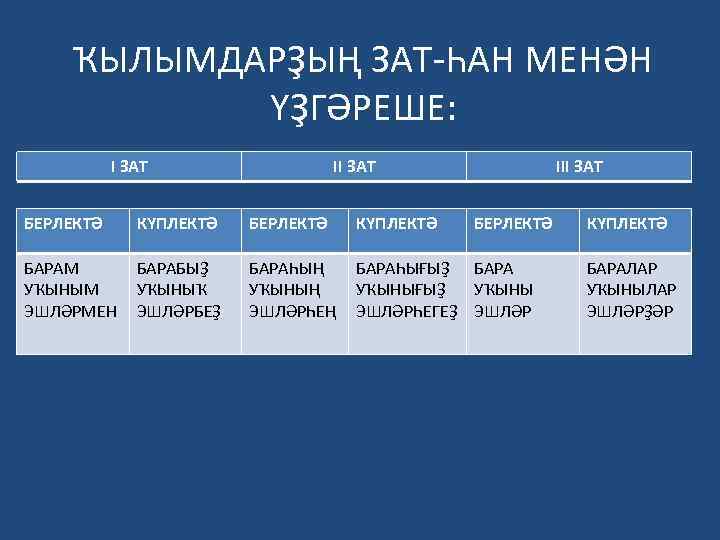 ҠЫЛЫМДАРҘЫҢ ЗАТ-ҺАН МЕНӘН ҮҘГӘРЕШЕ:

| I ЗАТ | II ЗАТ | III ЗАТ |
|---|---|---|

| БЕРЛЕКТӘ | КҮПЛЕКТӘ | БЕРЛЕКТӘ | КҮПЛЕКТӘ | БЕРЛЕКТӘ | КҮПЛЕКТӘ |
|---|---|---|---|---|---|
| БАРАМ УҠЫНЫМ ЭШЛӘРМЕН | БАРАБЫҘ УҠЫНЫҠ ЭШЛӘРБЕҘ | БАРАҺЫҢ УҠЫНЫҢ ЭШЛӘРҺЕҢ | БАРАҺЫҒЫҘ УҠЫНЫҒЫҘ ЭШЛӘРҺЕГЕҘ | БАРА УҠЫНЫ ЭШЛӘР | БАРАЛАР УҠЫНЫЛАР ЭШЛӘРҘӘР |